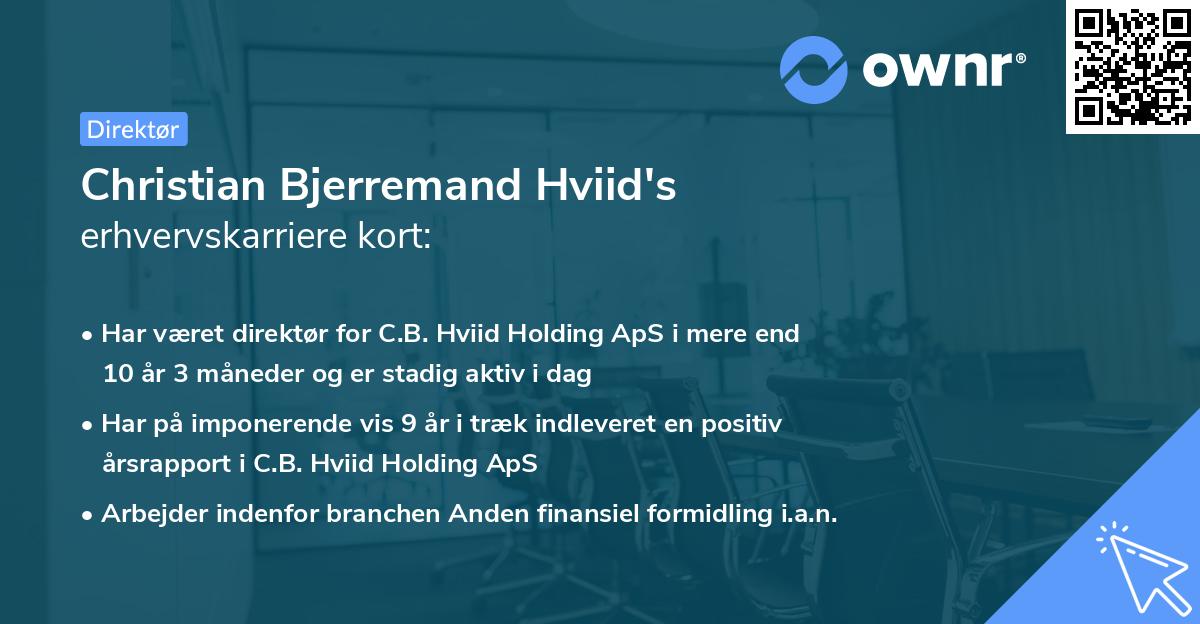 ownr®

Direktør

Christian Bjerremand Hviid's
erhvervskarriere kort:

• Har været direktør for C.B. Hviid Holding ApS i mere end 10 år 3 måneder og er stadig aktiv i dag
• Har på imponerende vis 9 år i træk indleveret en positiv årsrapport i C.B. Hviid Holding ApS
• Arbejder indenfor branchen Anden finansiel formidling i.a.n.